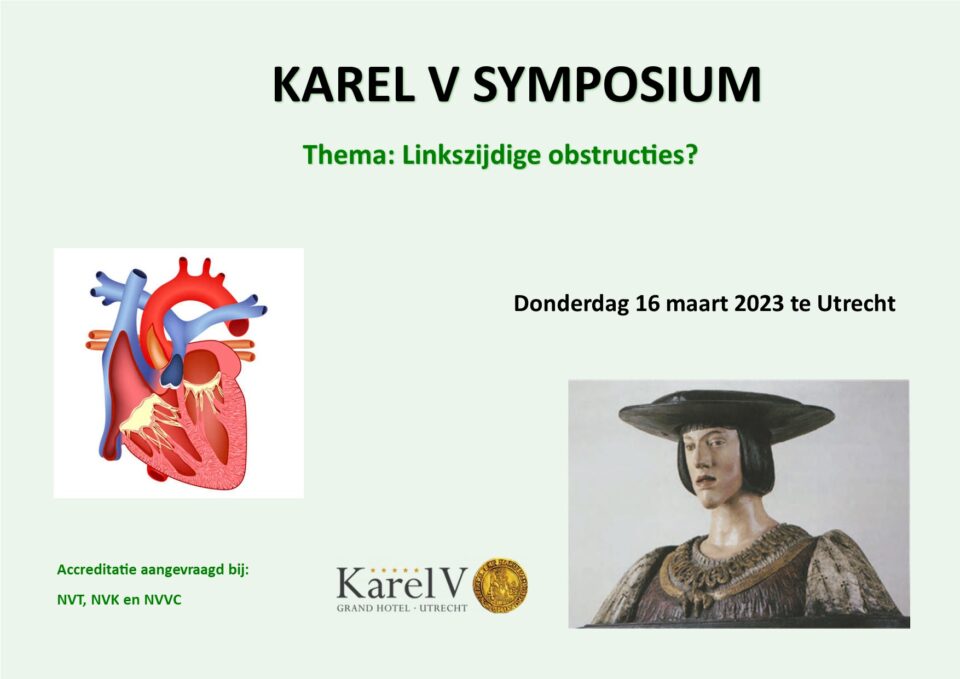 KAREL V SYMPOSIUM

Thema: Linkszijdige obstructies?

Donderdag 16 maart 2023 te Utrecht

Accreditatie aangevraagd bij:

NVT, NVK en NVVC

Karel V
GRAND HOTEL · UTRECHT